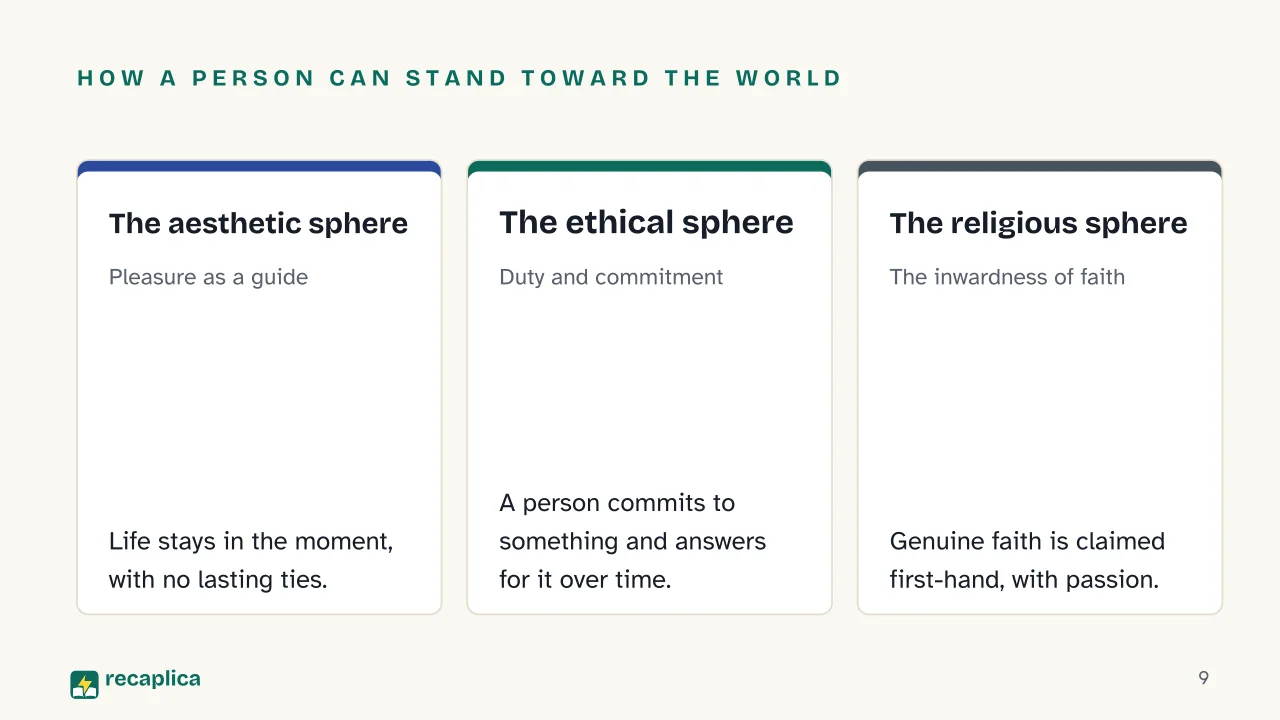 HOW A PERSON CAN STAND TOWARD THE WORLD

The aesthetic sphere

Pleasure as a guide

Life stays in the moment, with no lasting ties.

The ethical sphere

Duty and commitment

A person commits to something and answers for it over time.

The religious sphere

The inwardness of faith

Genuine faith is claimed first-hand, with passion.

recaplica

9